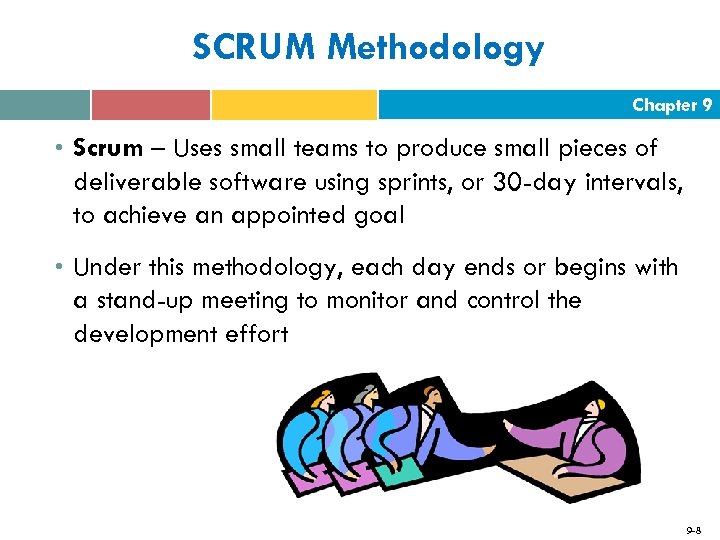 SCRUM Methodology

Chapter 9

• Scrum – Uses small teams to produce small pieces of deliverable software using sprints, or 30-day intervals, to achieve an appointed goal

• Under this methodology, each day ends or begins with a stand-up meeting to monitor and control the development effort

9-8